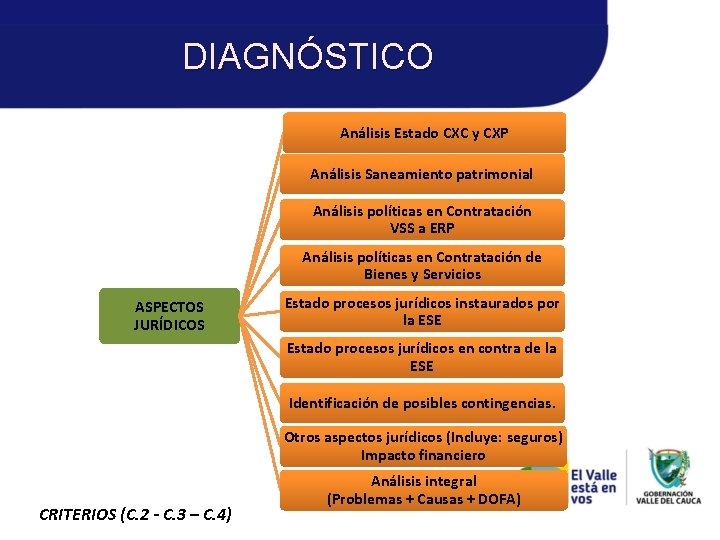 DIAGNÓSTICO

ASPECTOS JURÍDICOS

Análisis Estado CXC y CXP

Análisis Saneamiento patrimonial

Análisis políticas en Contratación VSS a ERP

Análisis políticas en Contratación de Bienes y Servicios

Estado procesos jurídicos instaurados por la ESE

Estado procesos jurídicos en contra de la ESE

Identificación de posibles contingencias.

Otros aspectos jurídicos (Incluye: seguros) Impacto financiero

Análisis integral (Problemas + Causas + DOFA)

CRITERIOS (C.2 - C.3 – C.4)

El Valle está en vos

GOBERNACIÓN VALLE DEL CAUCA